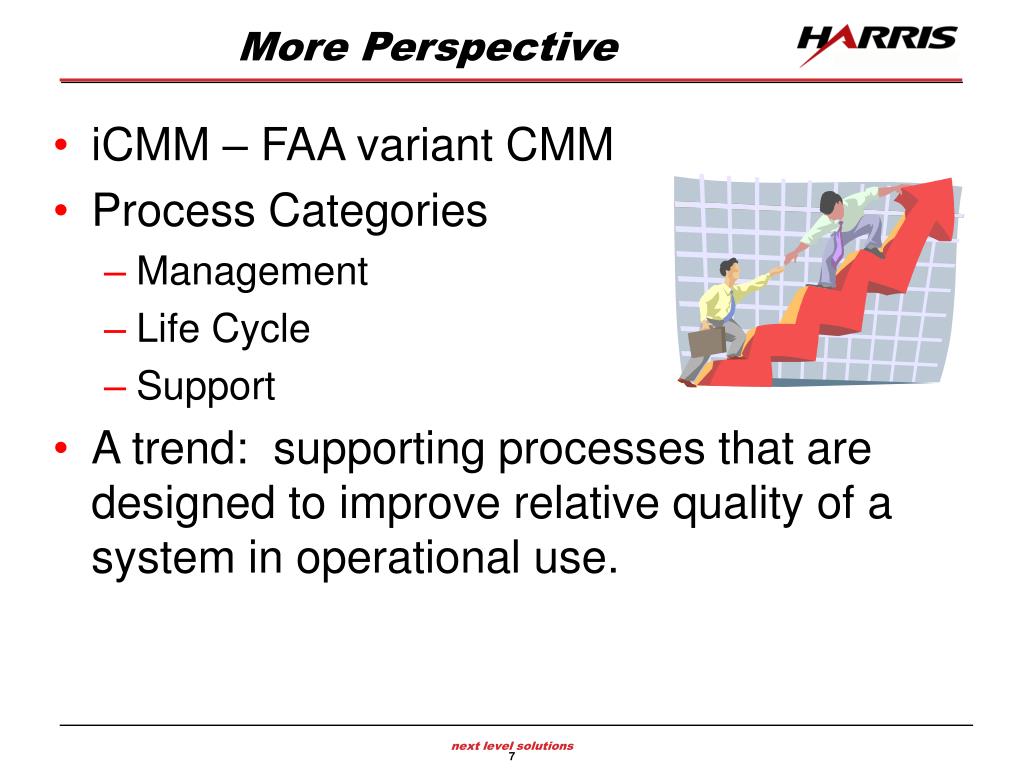 More Perspective

HARRIS

• iCMM – FAA variant CMM
• Process Categories
– Management
– Life Cycle
– Support
• A trend: supporting processes that are designed to improve relative quality of a system in operational use.

next level solutions
7